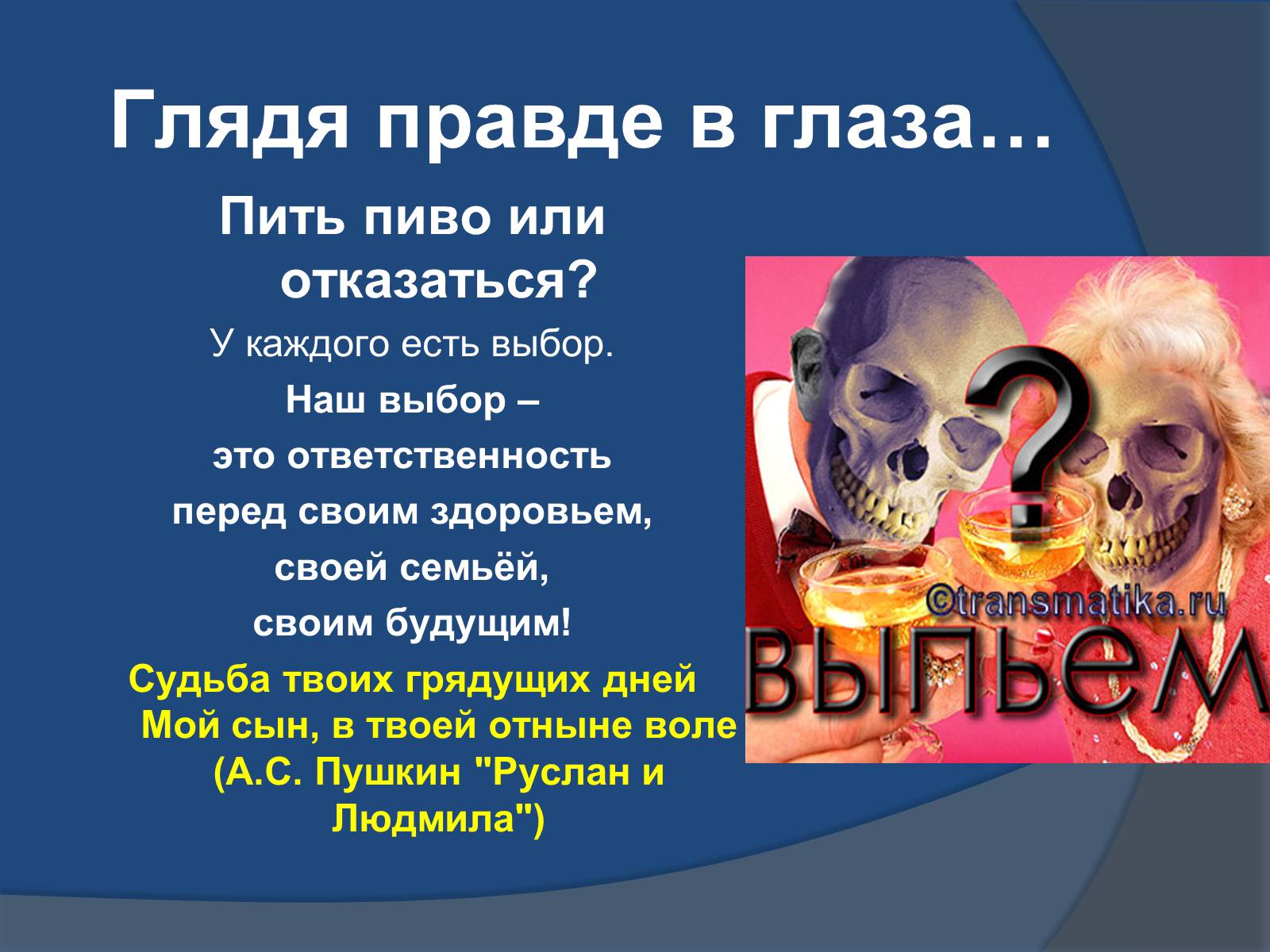 Глядя правде в глаза…

Пить пиво или отказаться?

У каждого есть выбор.

Наш выбор –

это ответственность

перед своим здоровьем,

своей семьёй,

своим будущим!

Судьба твоих грядущих дней Мой сын, в твоей отныне воле (А.С. Пушкин "Руслан и Людмила")

?

©transmatika.ru

ВЫПЬЕМ